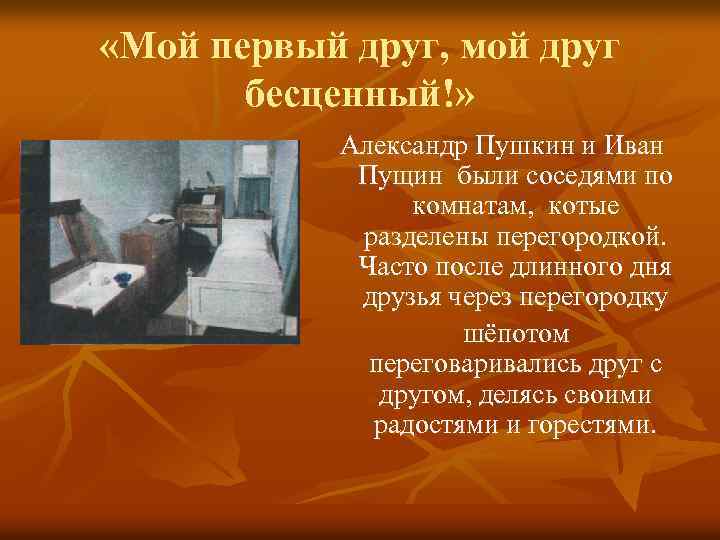 «Мой первый друг, мой друг бесценный!»

Александр Пушкин и Иван Пущин были соседями по комнатам, котые разделены перегородкой. Часто после длинного дня друзья через перегородку шёпотом переговаривались друг с другом, делясь своими радостями и горестями.